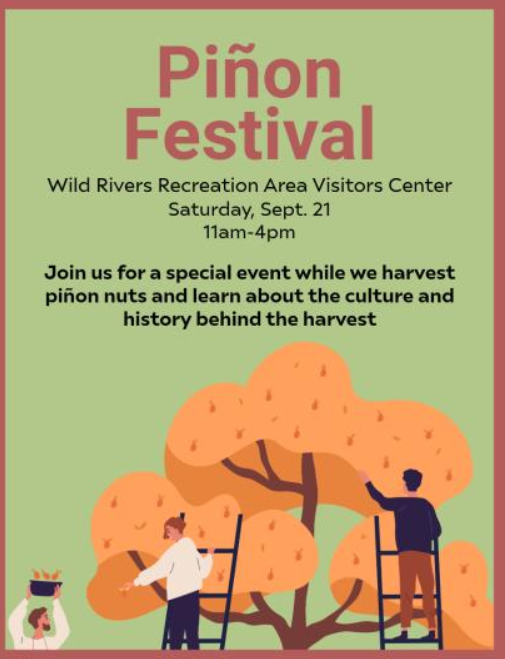 Piñon Festival

Wild Rivers Recreation Area Visitors Center
Saturday, Sept. 21
11am-4pm

Join us for a special event while we harvest piñon nuts and learn about the culture and history behind the harvest